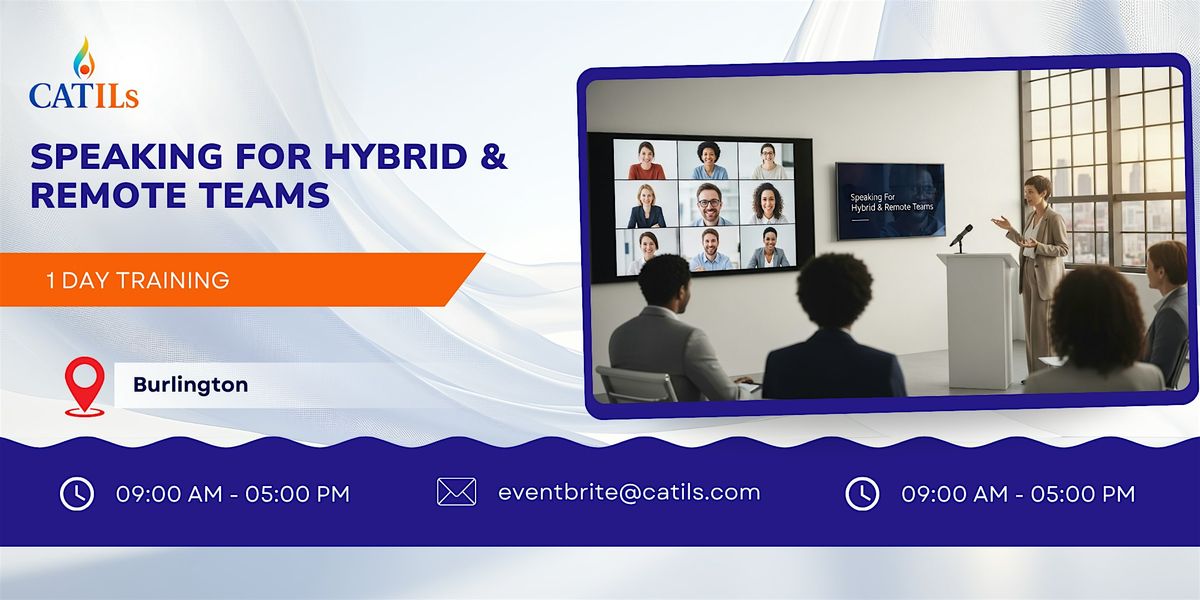 CATILs

SPEAKING FOR HYBRID & REMOTE TEAMS

1 DAY TRAINING

Burlington

Speaking For Hybrid & Remote Teams

09:00 AM - 05:00 PM

eventbrite@catils.com

09:00 AM - 05:00 PM